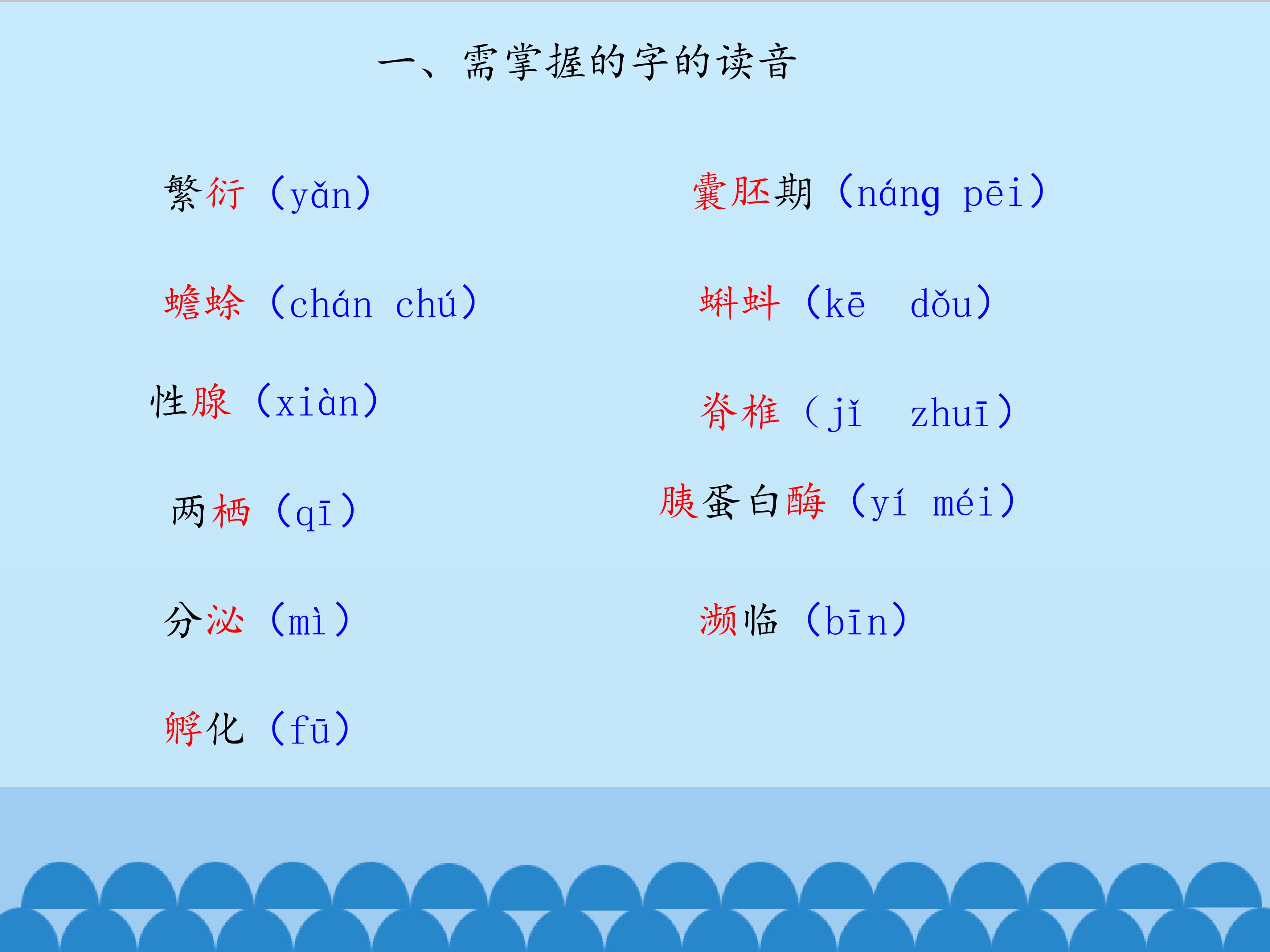 一、需掌握的字的读音

繁衍（yǎn）

蟾蜍（chán chú）

性腺（xiàn）

两栖（qī）

分泌（mì）

孵化（fū）

囊胚期（náng pēi）

蝌蚪（kē dǒu）

脊椎（jǐ zhuī）

胰蛋白酶（yí méi）

濒临（bīn）